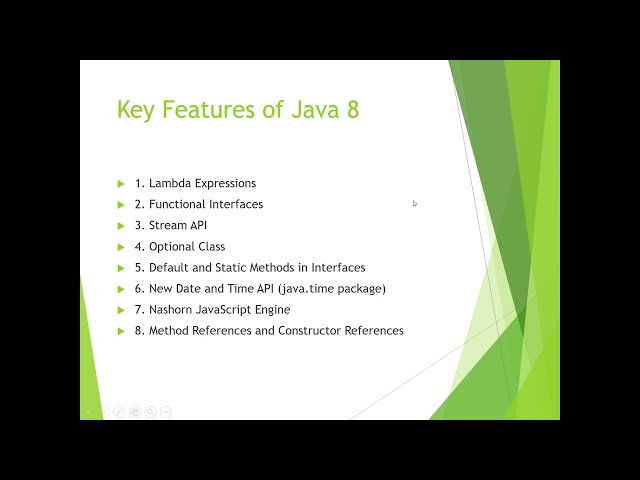 Key Features of Java 8

1. Lambda Expressions
2. Functional Interfaces
3. Stream API
4. Optional Class
5. Default and Static Methods in Interfaces
6. New Date and Time API (java.time package)
7. Nashorn JavaScript Engine
8. Method References and Constructor References